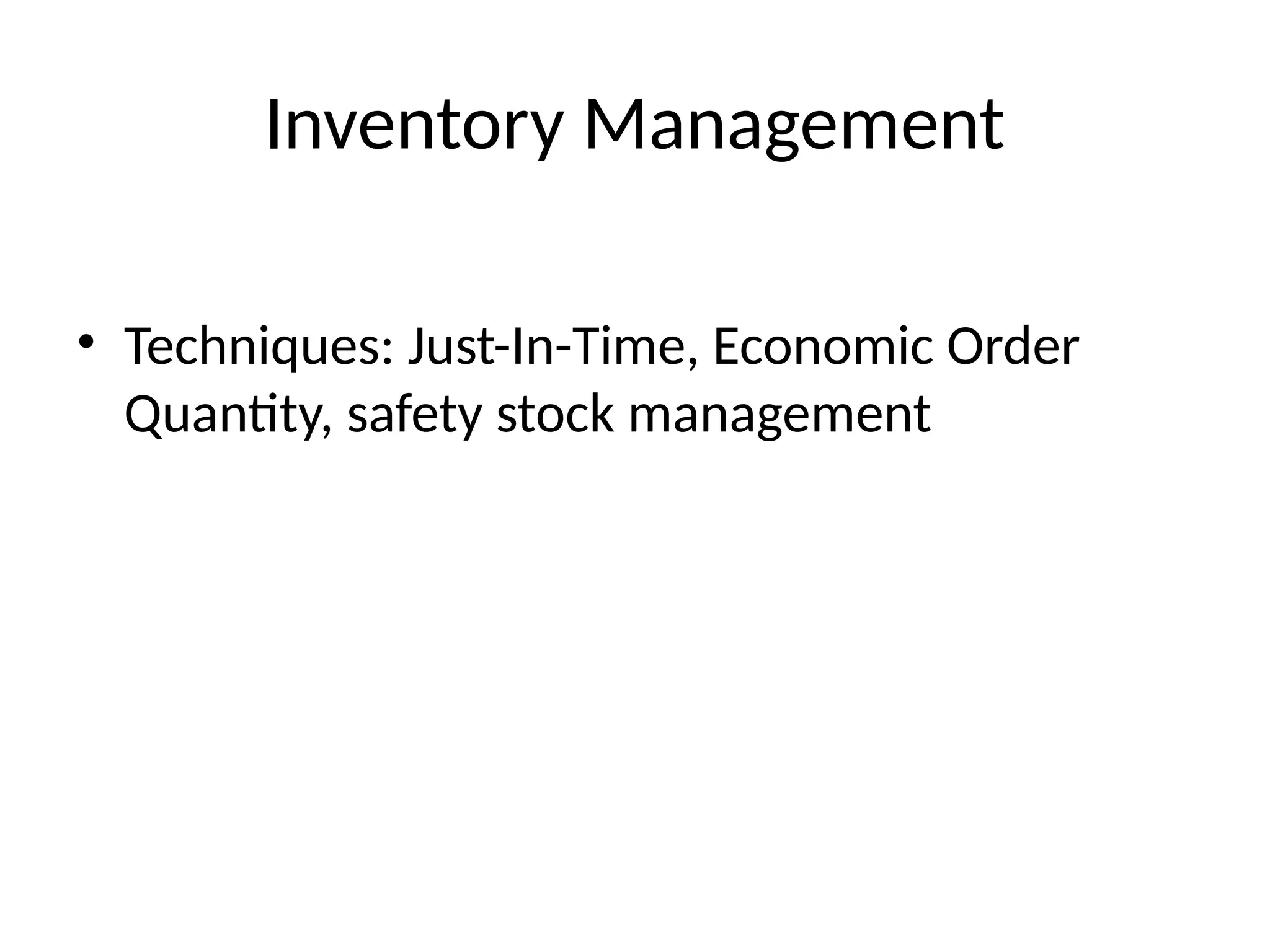 Inventory Management

• Techniques: Just-In-Time, Economic Order Quantity, safety stock management